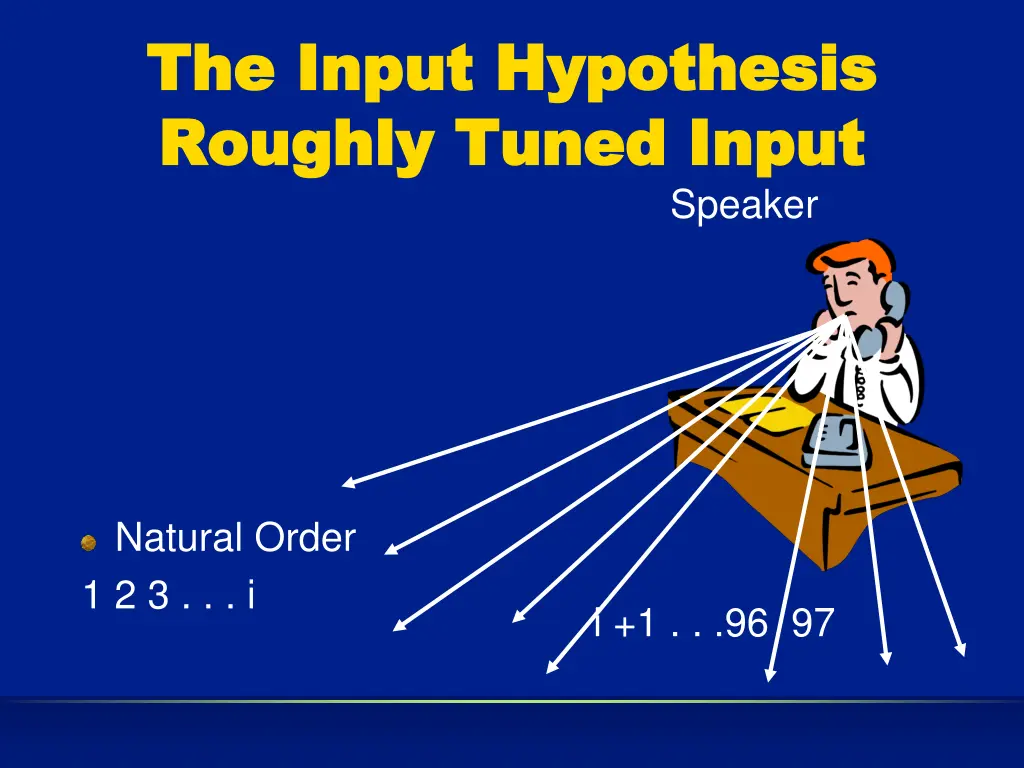 The Input Hypothesis
Roughly Tuned Input

Speaker

Natural Order
1 2 3 . . . i

i +1 . . .96 97